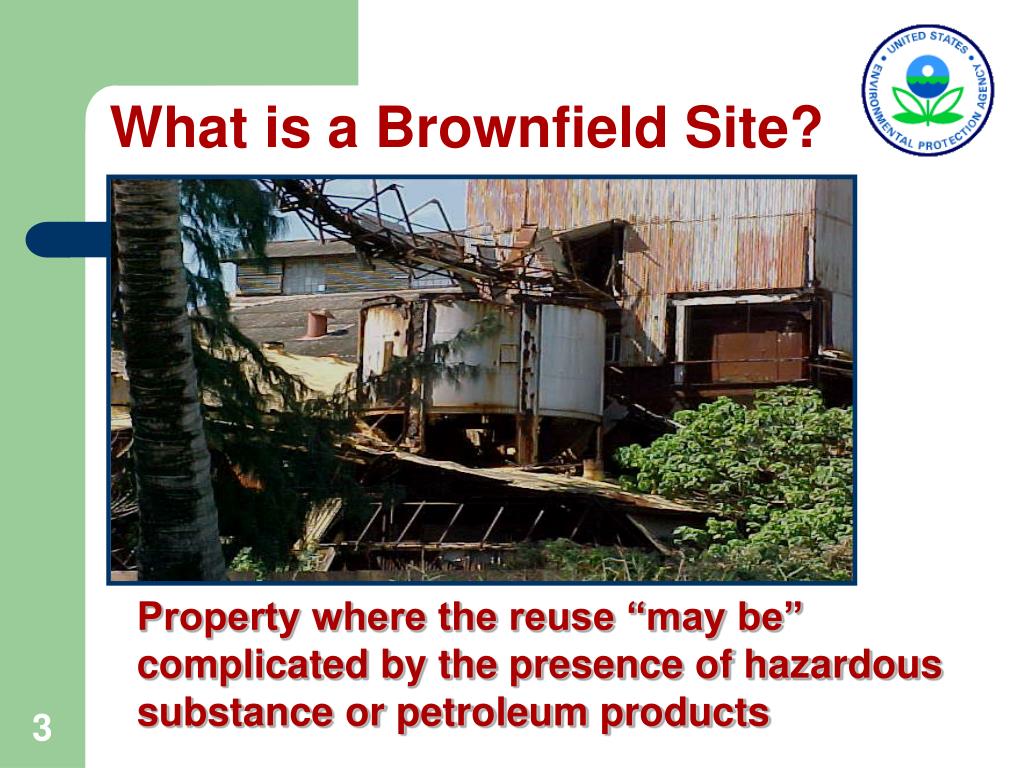 What is a Brownfield Site?

UNITED STATES ENVIRONMENTAL PROTECTION AGENCY

Property where the reuse “may be” complicated by the presence of hazardous substance or petroleum products

3